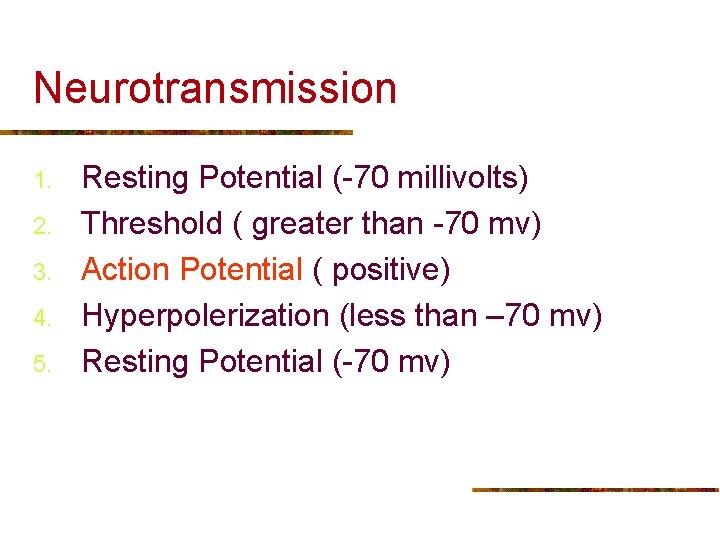 Neurotransmission

1. Resting Potential (-70 millivolts)
2. Threshold ( greater than -70 mv)
3. Action Potential ( positive)
4. Hyperpolerization (less than –70 mv)
5. Resting Potential (-70 mv)